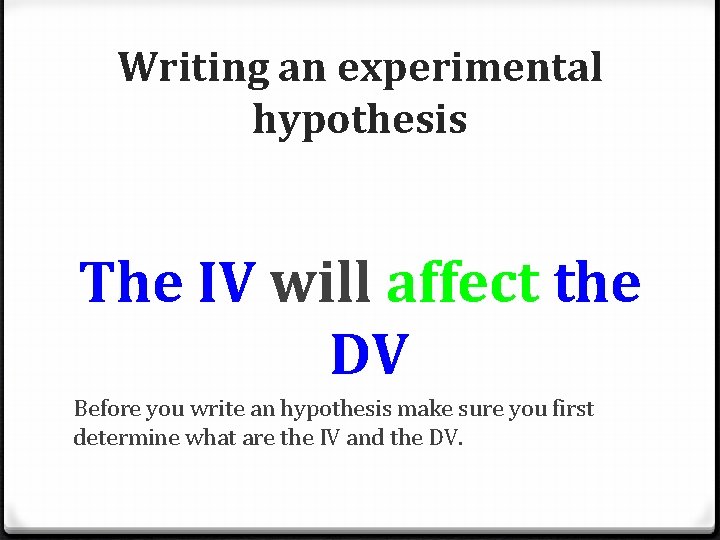 Writing an experimental hypothesis

The IV will affect the DV

Before you write an hypothesis make sure you first determine what are the IV and the DV.